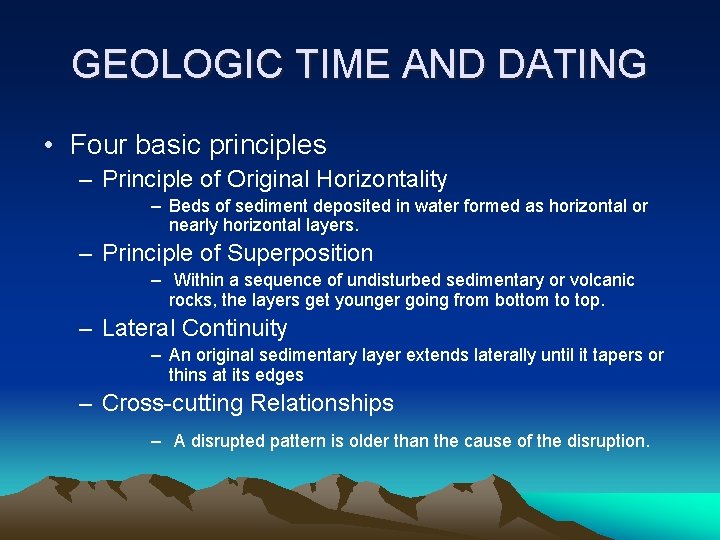 GEOLOGIC TIME AND DATING

• Four basic principles

– Principle of Original Horizontality

– Beds of sediment deposited in water formed as horizontal or nearly horizontal layers.

– Principle of Superposition

– Within a sequence of undisturbed sedimentary or volcanic rocks, the layers get younger going from bottom to top.

– Lateral Continuity

– An original sedimentary layer extends laterally until it tapers or thins at its edges

– Cross-cutting Relationships

– A disrupted pattern is older than the cause of the disruption.